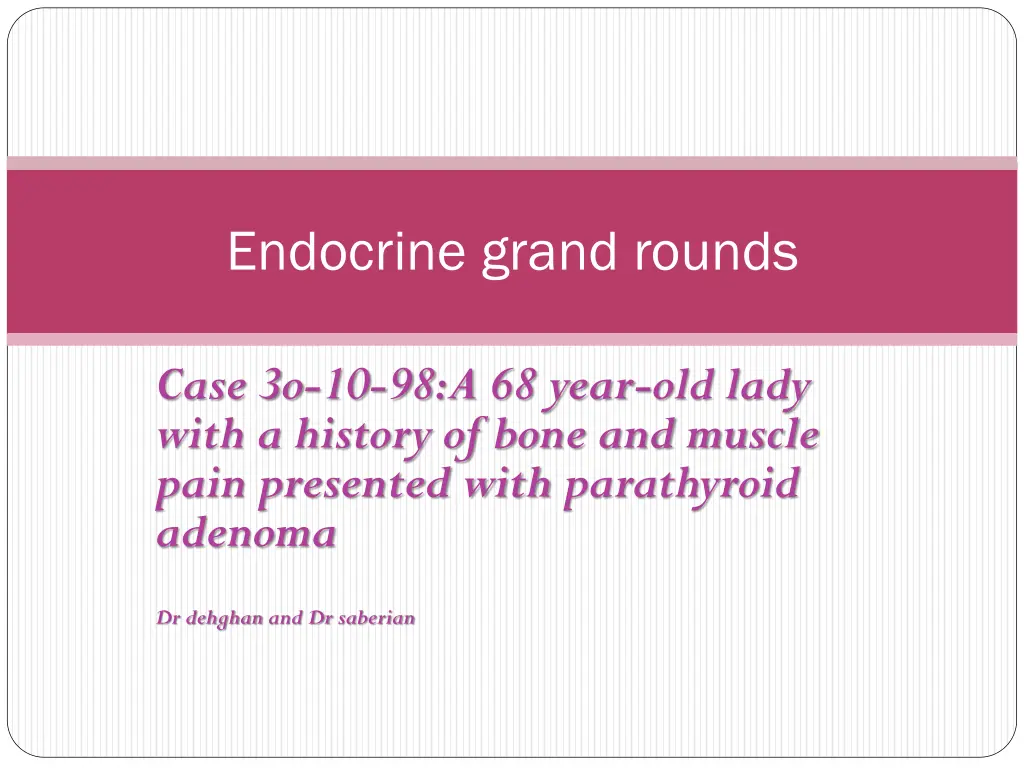 Endocrine grand rounds

Case 3o-10-98:A 68 year-old lady with a history of bone and muscle pain presented with parathyroid adenoma

Dr dehghan and Dr saberian